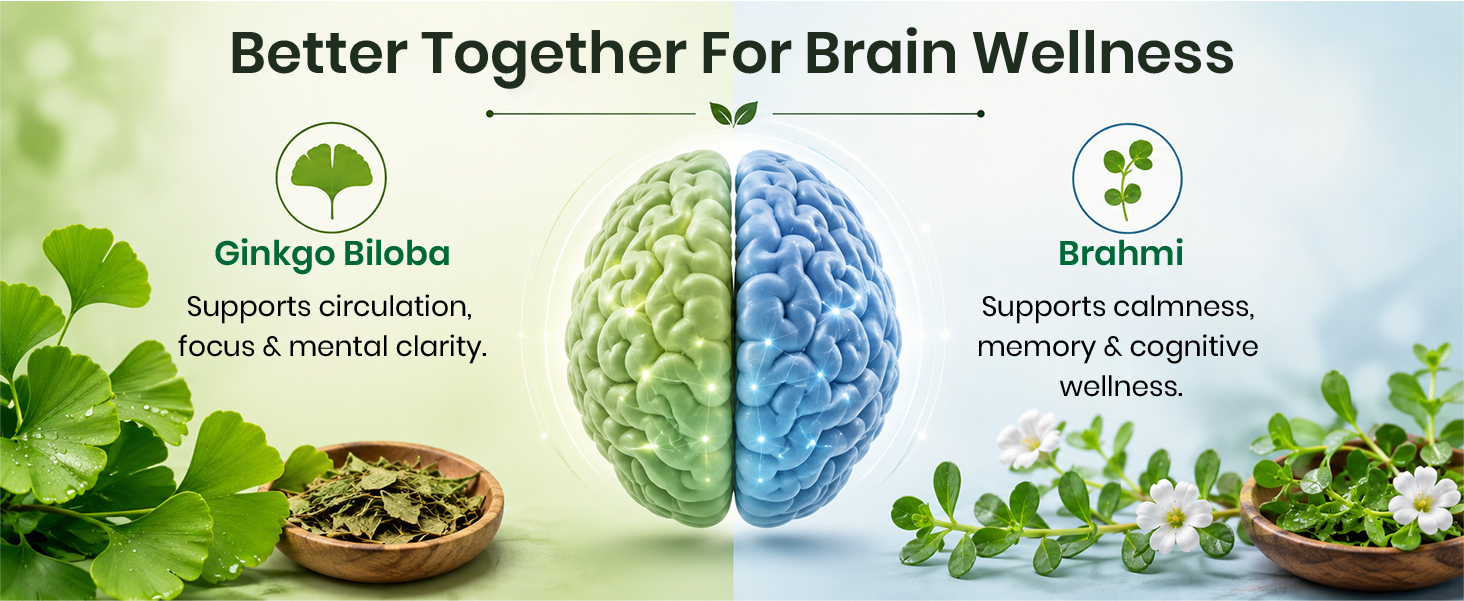 Better Together For Brain Wellness

Ginkgo Biloba

Supports circulation, focus & mental clarity.

Brahmi

Supports calmness, memory & cognitive wellness.